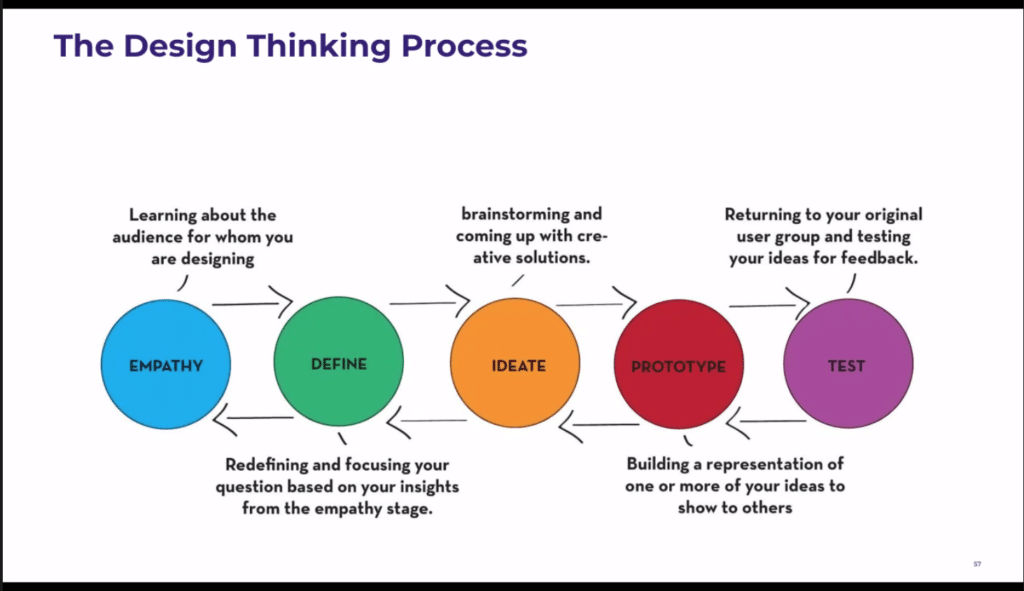 The Design Thinking Process

Learning about the audience for whom you are designing

brainstorming and coming up with creative solutions.

Returning to your original user group and testing your ideas for feedback.

EMPATHY

DEFINE

IDEATE

PROTOTYPE

TEST

Redefining and focusing your question based on your insights from the empathy stage.

Building a representation of one or more of your ideas to show to others

57